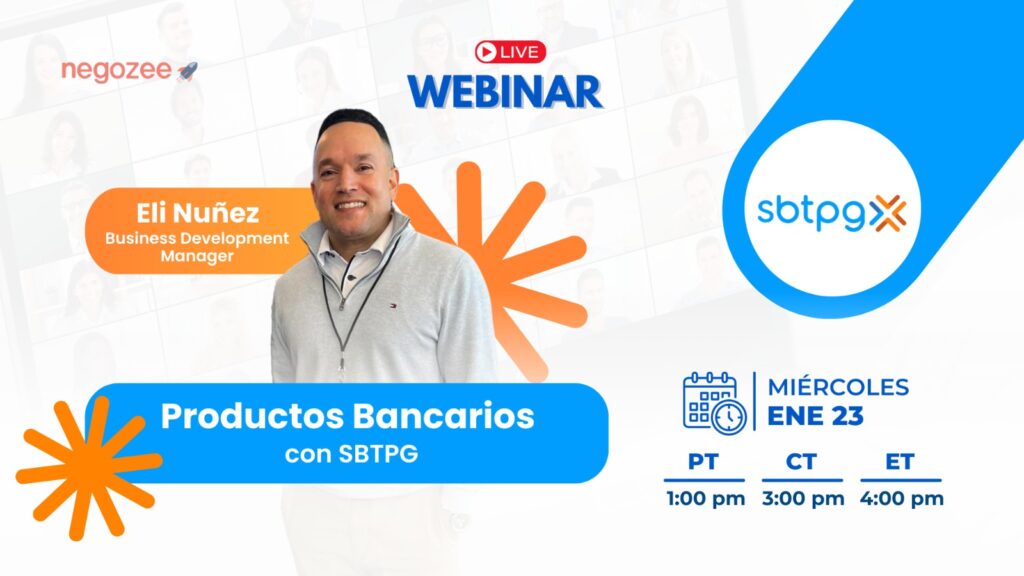 negozee

LIVE
WEBINAR

Eli Nuñez
Business Development Manager

sbtpg

Productos Bancarios
con SBTPG

MIÉRCOLES
ENE 23

| PT | CT | ET |
|---|---|---|
| 1:00 pm | 3:00 pm | 4:00 pm |